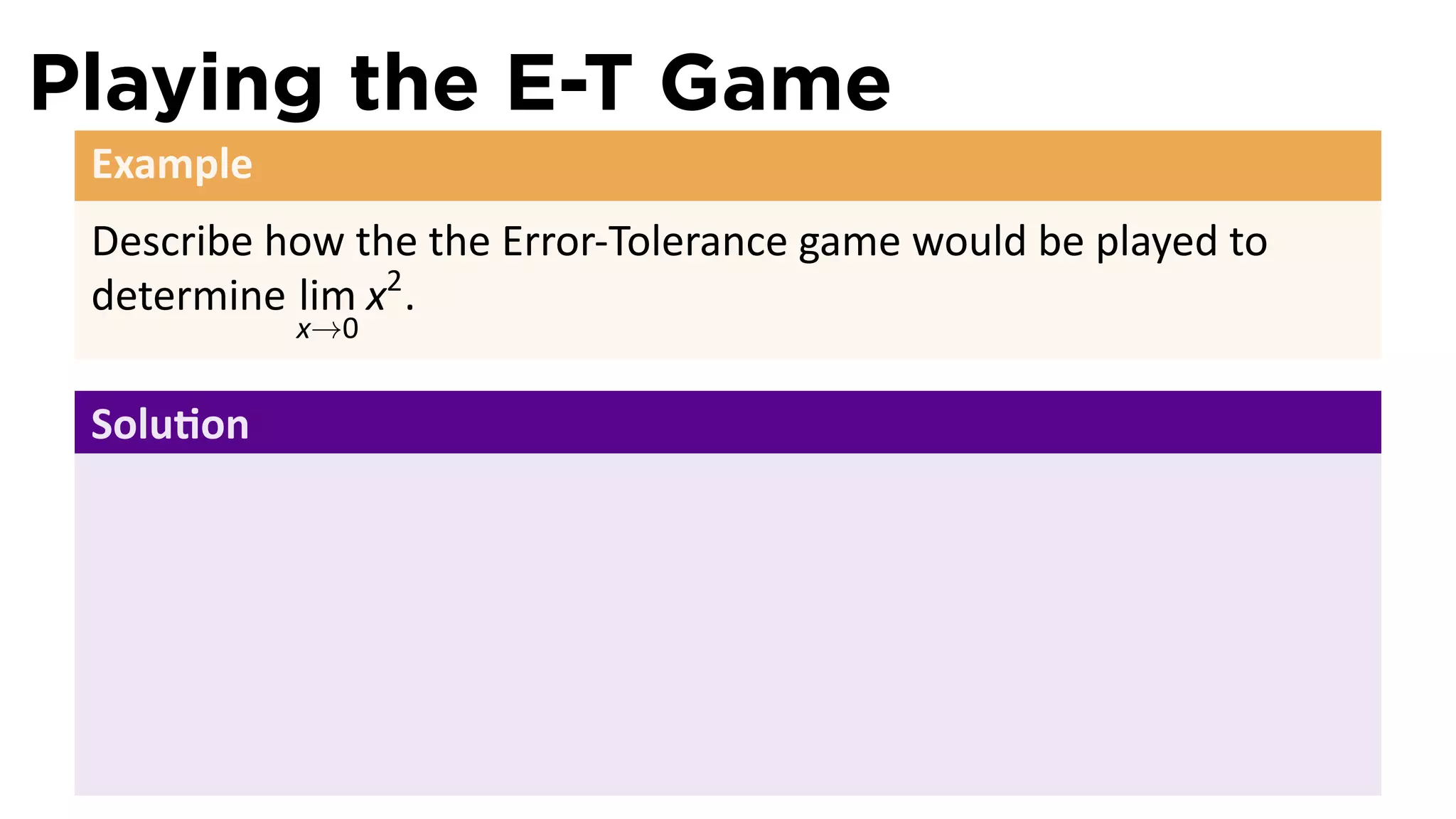 Playing the E-T Game

Example

Describe how the the Error-Tolerance game would be played to determine $\lim_{x \to 0} x^2$.

Solution